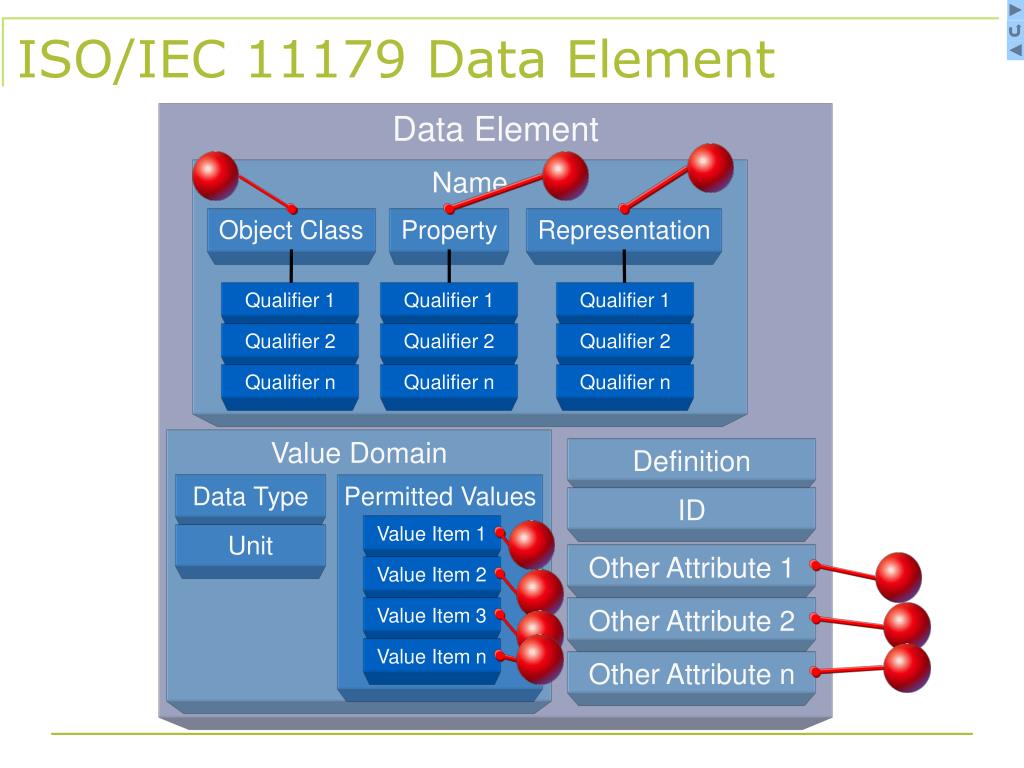 ISO/IEC 11179 Data Element

Data Element

Name

Object Class

Property

Representation

Qualifier 1

Qualifier 2

Qualifier n

Qualifier 1

Qualifier 2

Qualifier n

Qualifier 1

Qualifier 2

Qualifier n

Value Domain

Data Type

Unit

Permitted Values

Value Item 1

Value Item 2

Value Item 3

Value Item n

Definition

ID

Other Attribute 1

Other Attribute 2

Other Attribute n